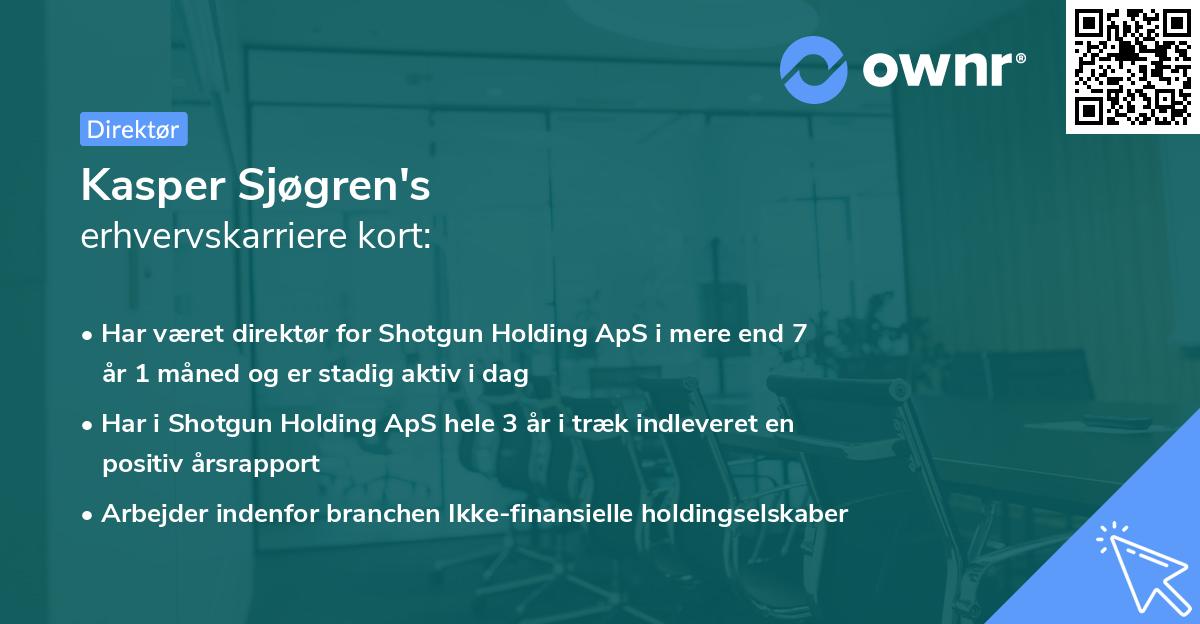 ownr®

Direktør

Kasper Sjøgren's
erhvervskarriere kort:

• Har været direktør for Shotgun Holding ApS i mere end 7 år 1 måned og er stadig aktiv i dag
• Har i Shotgun Holding ApS hele 3 år i træk indleveret en positiv årsrapport
• Arbejder indenfor branchen Ikke-finansielle holdingselskaber